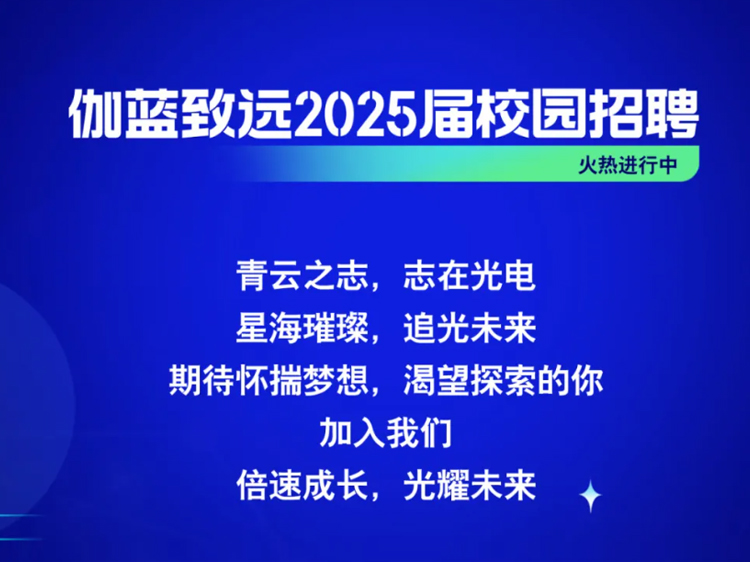 伽蓝致远2025届校园招聘

火热进行中

青云之志，志在光电
星海璀璨，追光未来
期待怀揣梦想，渴望探索的你
加入我们
倍速成长，光耀未来